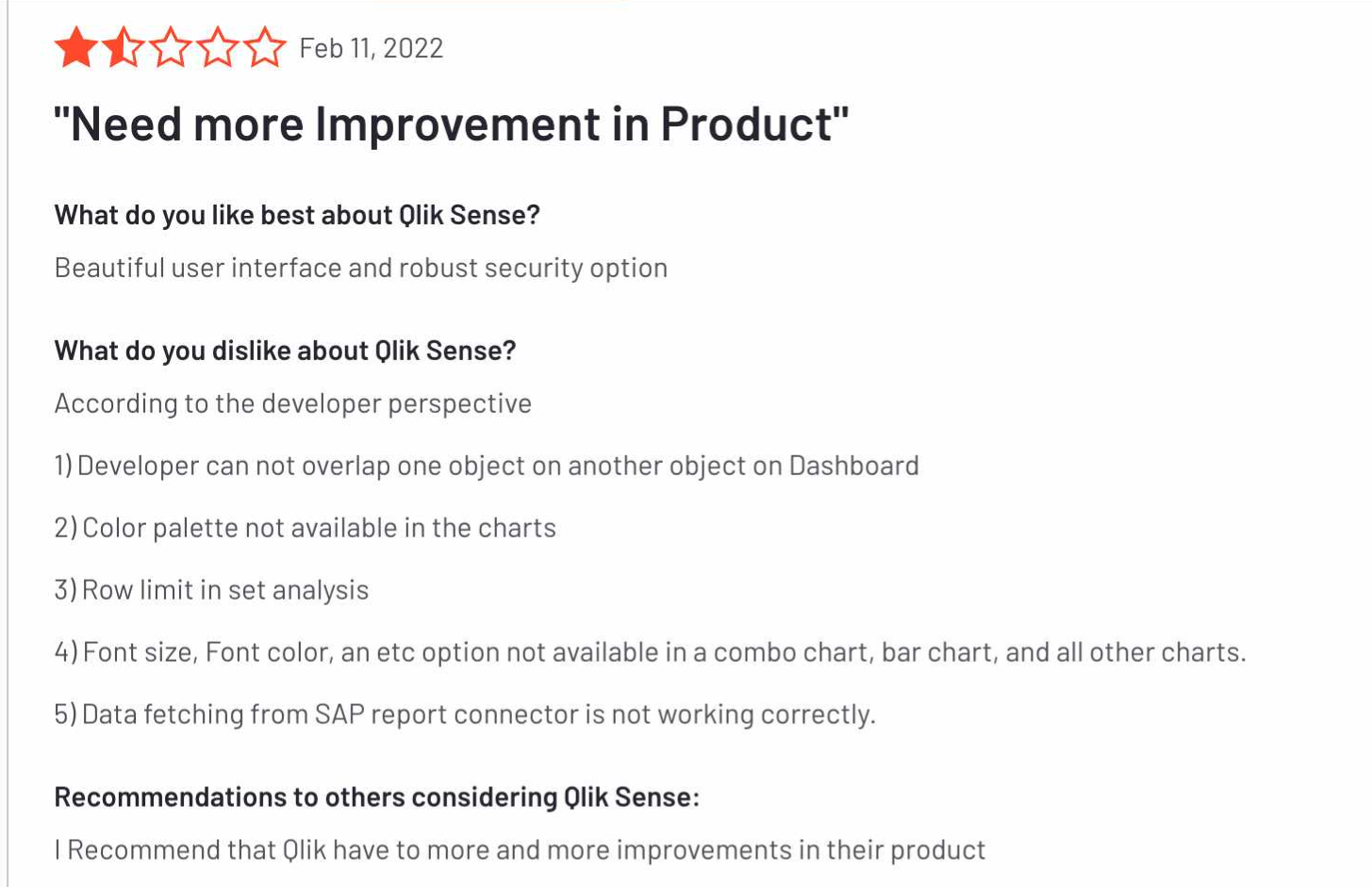 Feb 11, 2022

"Need more Improvement in Product"

What do you like best about Qlik Sense?

Beautiful user interface and robust security option

What do you dislike about Qlik Sense?

According to the developer perspective

1) Developer can not overlap one object on another object on Dashboard

2) Color palette not available in the charts

3) Row limit in set analysis

4) Font size, Font color, an etc option not available in a combo chart, bar chart, and all other charts.

5) Data fetching from SAP report connector is not working correctly.

Recommendations to others considering Qlik Sense:

I Recommend that Qlik have to more and more improvements in their product